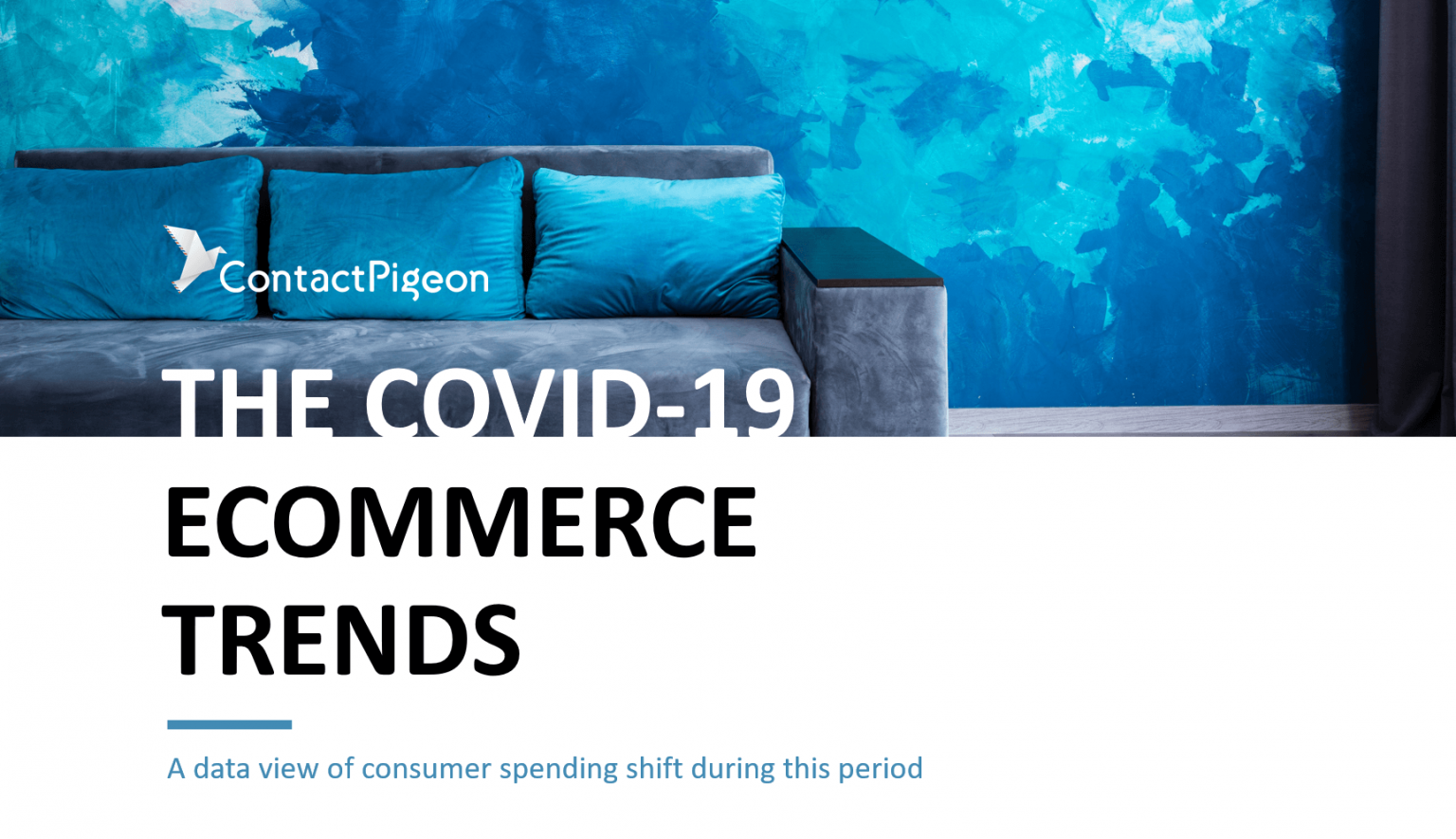 ContactPigeon

THE COVID-19 ECOMMERCE TRENDS

A data view of consumer spending shift during this period